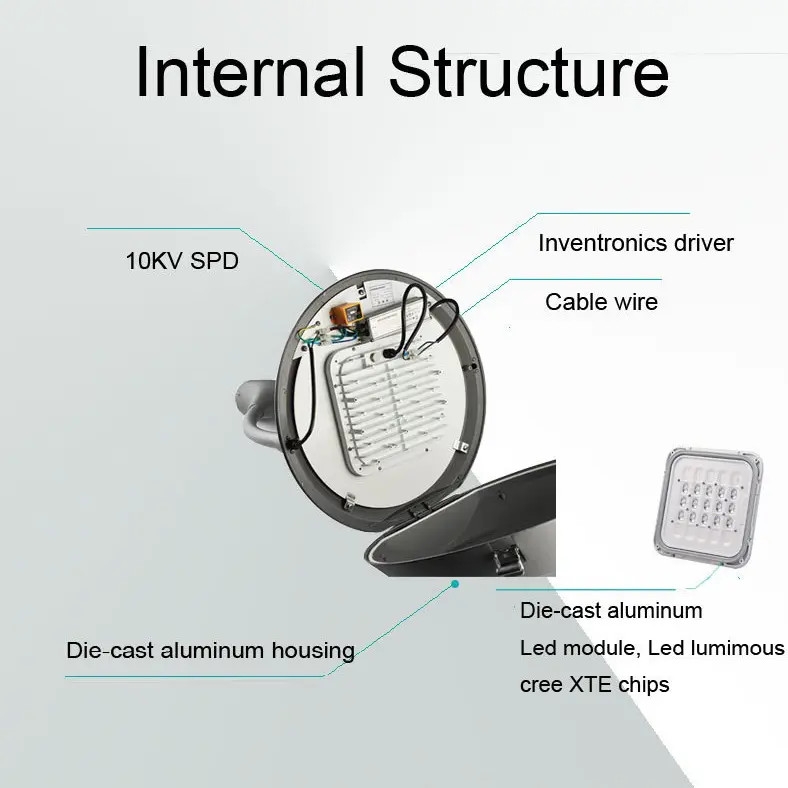 Internal Structure

10KV SPD

Inventronics driver

Cable wire

Die-cast aluminum housing

Die-cast aluminum
Led module, Led lumimous
cree XTE chips